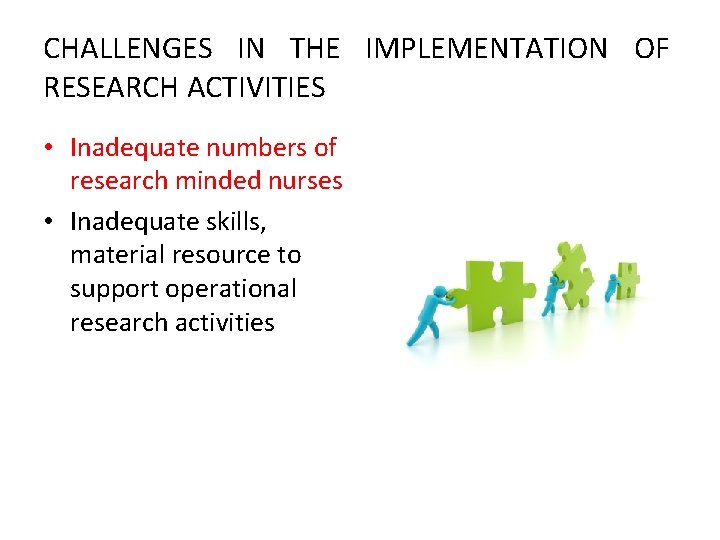 CHALLENGES IN THE IMPLEMENTATION OF RESEARCH ACTIVITIES

• Inadequate numbers of research minded nurses
• Inadequate skills, material resource to support operational research activities